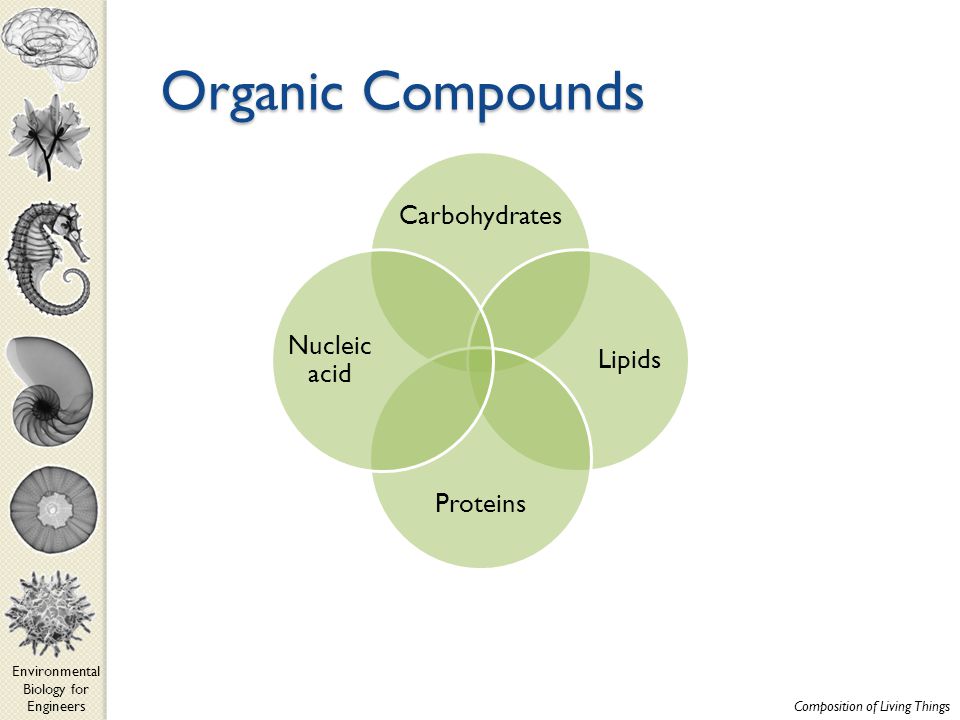 Organic Compounds

Carbohydrates

Nucleic acid

Lipids

Proteins

Environmental Biology for Engineers

Composition of Living Things